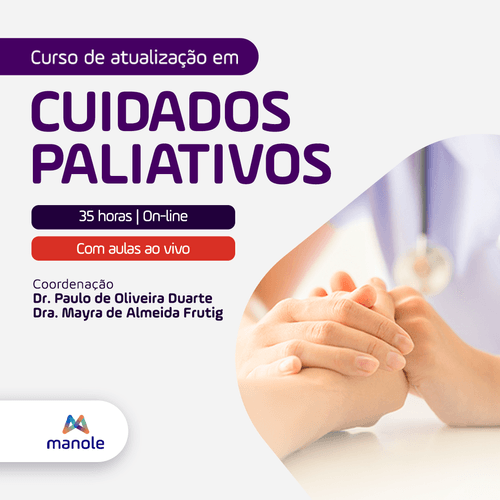 Curso de atualização em

CUIDADOS PALIATIVOS

35 horas | On-line

Com aulas ao vivo

Coordenação
Dr. Paulo de Oliveira Duarte
Dra. Mayra de Almeida Frutig

manole